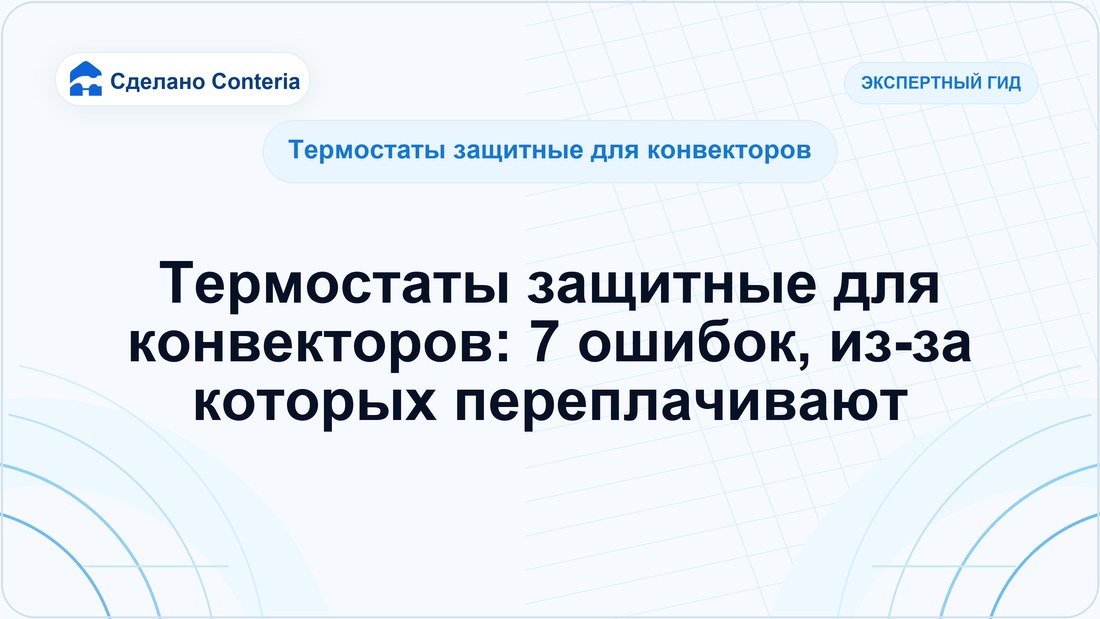 Сделано Conteria

ЭКСПЕРТНЫЙ ГИД

Термостаты защитные для конвекторов

Термостаты защитные для конвекторов: 7 ошибок, из-за которых переплачивают